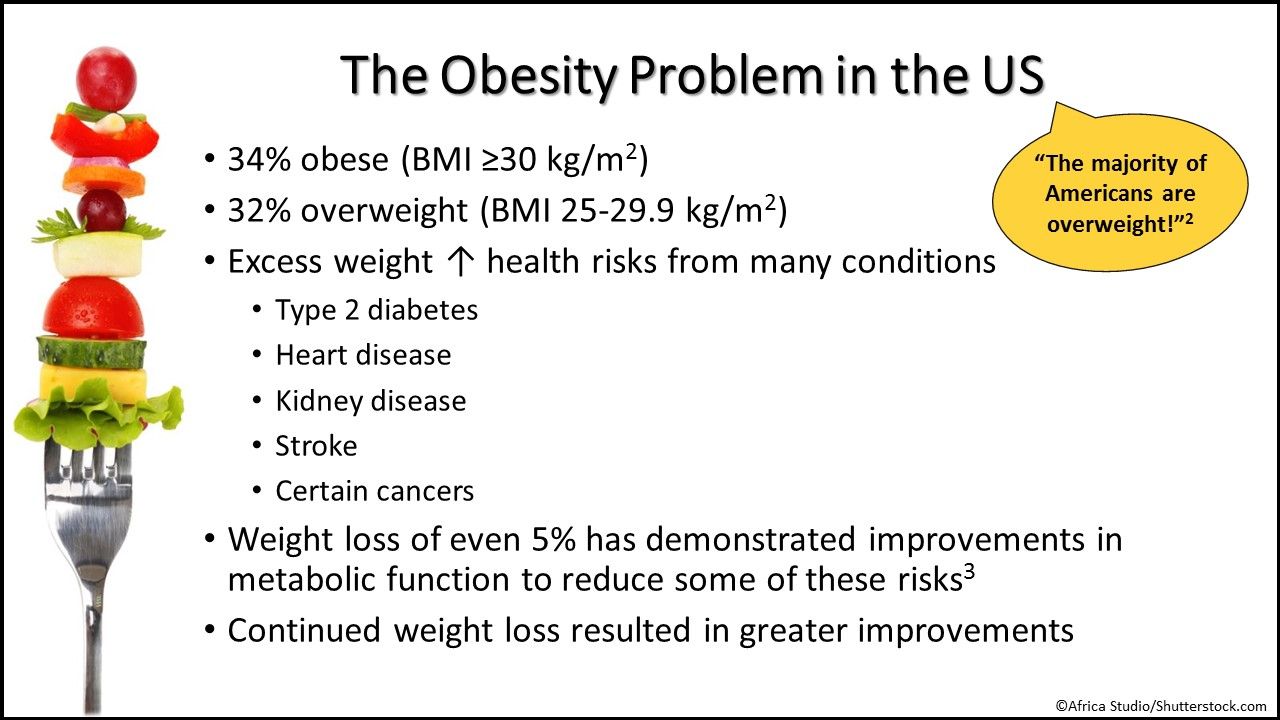 The Obesity Problem in the US

“The majority of Americans are overweight!”$^2$

• 34% obese (BMI ≥30 kg/m$^2$)
• 32% overweight (BMI 25-29.9 kg/m$^2$)
• Excess weight ↑ health risks from many conditions
  • Type 2 diabetes
  • Heart disease
  • Kidney disease
  • Stroke
  • Certain cancers
• Weight loss of even 5% has demonstrated improvements in metabolic function to reduce some of these risks$^3$
• Continued weight loss resulted in greater improvements

©Africa Studio/Shutterstock.com